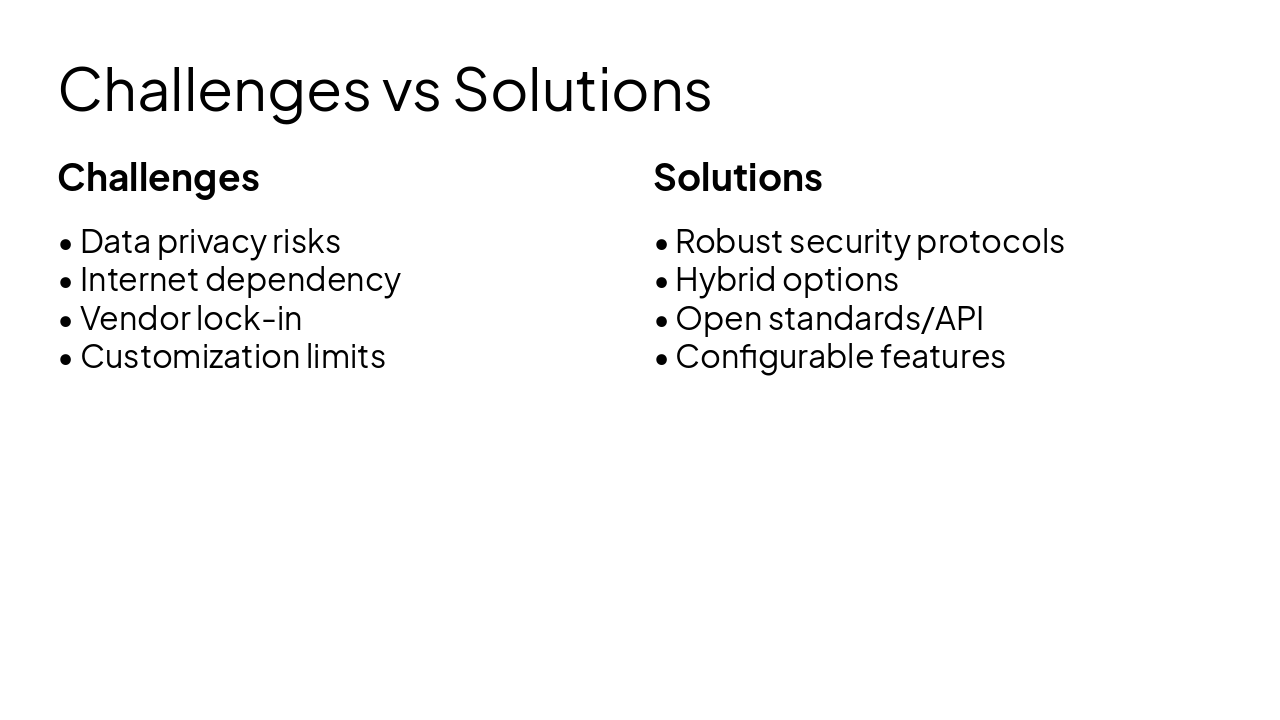 Challenges vs Solutions

Challenges

• Data privacy risks
• Internet dependency
• Vendor lock-in
• Customization limits

Solutions

• Robust security protocols
• Hybrid options
• Open standards/API
• Configurable features